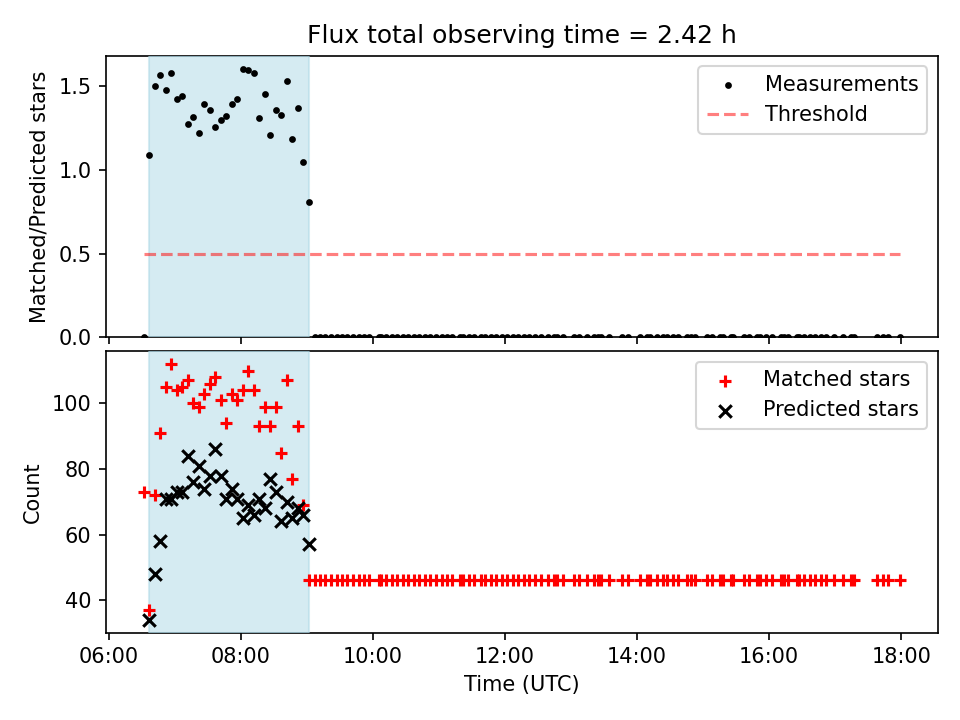 Flux total observing time = 2.42 h

Matched/Predicted stars

1.5
1.0
0.5
0.0

Measurements
Threshold

Count

100
80
60
40

Matched stars
Predicted stars

06:00
08:00
10:00
12:00
14:00
16:00
18:00

Time (UTC)